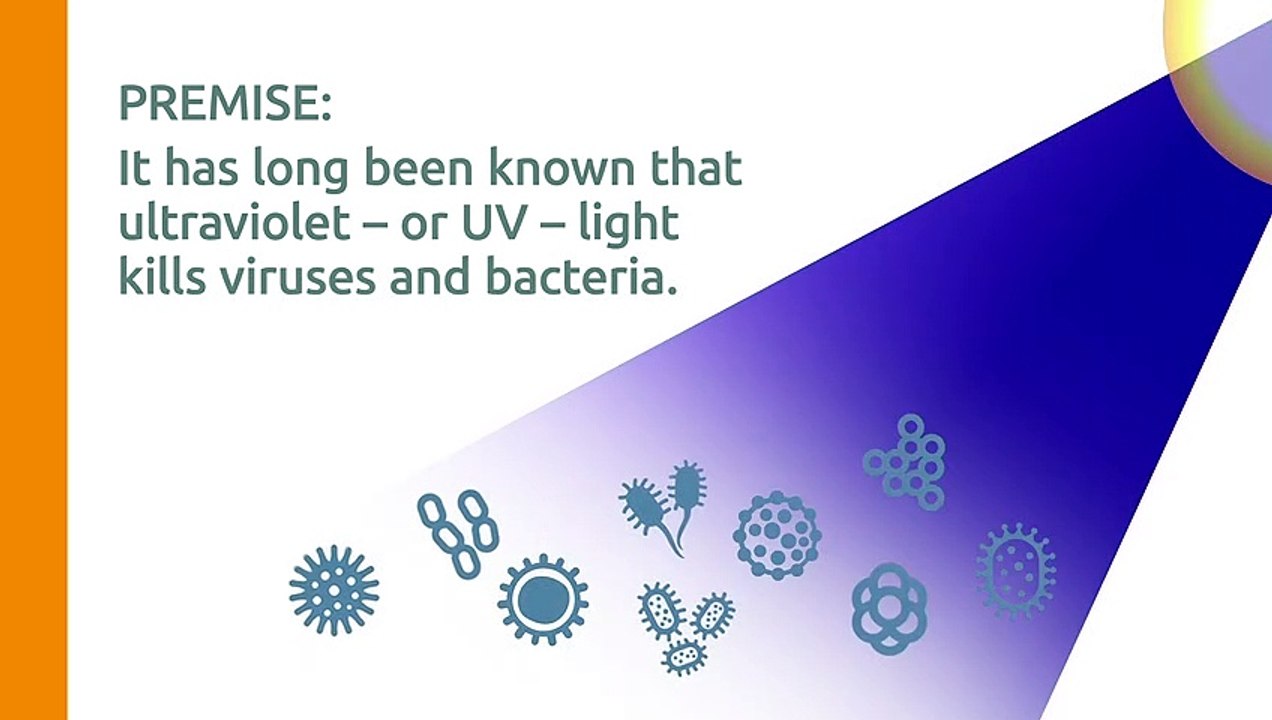 PREMISE:

It has long been known that ultraviolet – or UV – light kills viruses and bacteria.